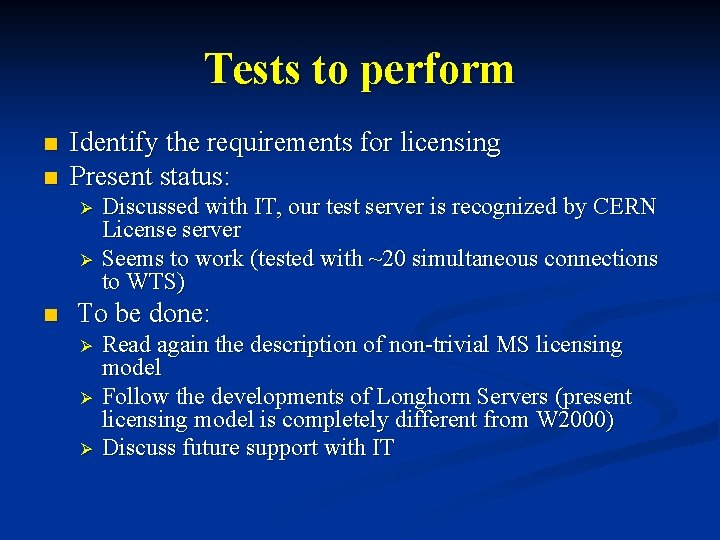 Tests to perform

■ Identify the requirements for licensing
■ Present status:
 ➢ Discussed with IT, our test server is recognized by CERN License server
 ➢ Seems to work (tested with ~20 simultaneous connections to WTS)
■ To be done:
 ➢ Read again the description of non-trivial MS licensing model
 ➢ Follow the developments of Longhorn Servers (present licensing model is completely different from W2000)
 ➢ Discuss future support with IT